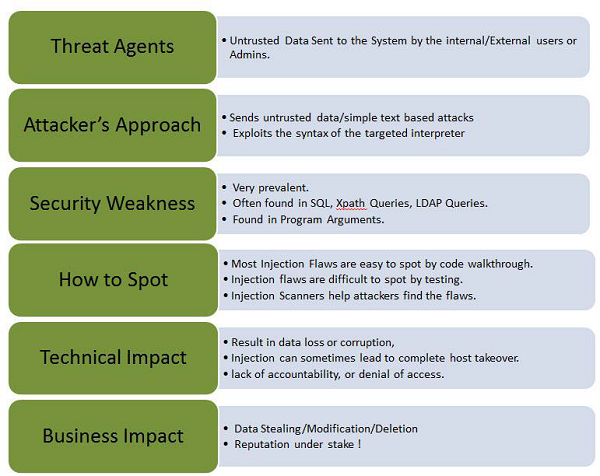 Threat Agents

• Untrusted Data Sent to the System by the internal/External users or Admins.

Attacker's Approach

• Sends untrusted data/simple text based attacks
• Exploits the syntax of the targeted interpreter

Security Weakness

• Very prevalent.
• Often found in SQL, Xpath Queries, LDAP Queries.
• Found in Program Arguments.

How to Spot

• Most Injection Flaws are easy to spot by code walkthrough.
• Injection flaws are difficult to spot by testing.
• Injection Scanners help attackers find the flaws.

Technical Impact

• Result in data loss or corruption,
• Injection can sometimes lead to complete host takeover.
• lack of accountability, or denial of access.

Business Impact

• Data Stealing/Modification/Deletion
• Reputation under stake !